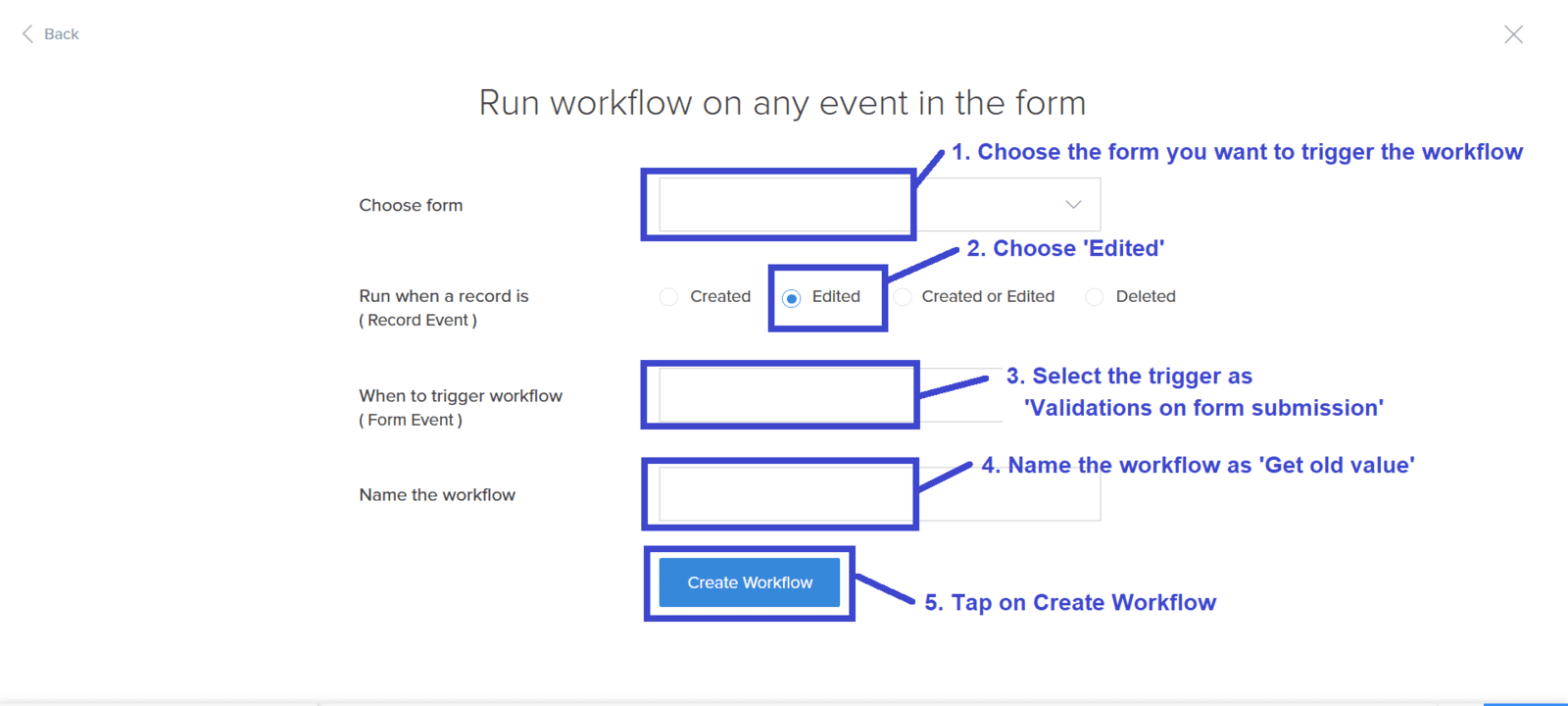 Back

Run workflow on any event in the form

1. Choose the form you want to trigger the workflow

Choose form

2. Choose 'Edited'

Run when a record is
( Record Event )

Created
Edited
Created or Edited
Deleted

3. Select the trigger as 'Validations on form submission'

When to trigger workflow
( Form Event )

4. Name the workflow as 'Get old value'

Name the workflow

Create Workflow

5. Tap on Create Workflow